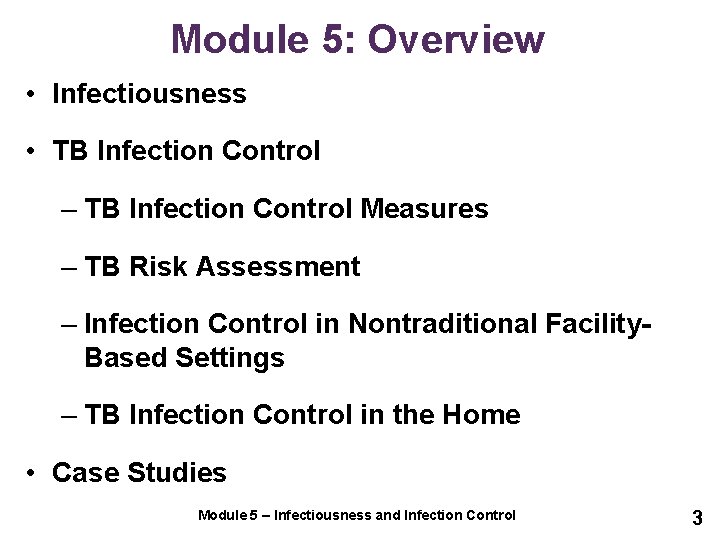 Module 5: Overview

• Infectiousness

• TB Infection Control

– TB Infection Control Measures

– TB Risk Assessment

– Infection Control in Nontraditional Facility-Based Settings

– TB Infection Control in the Home

• Case Studies

Module 5 – Infectiousness and Infection Control

3